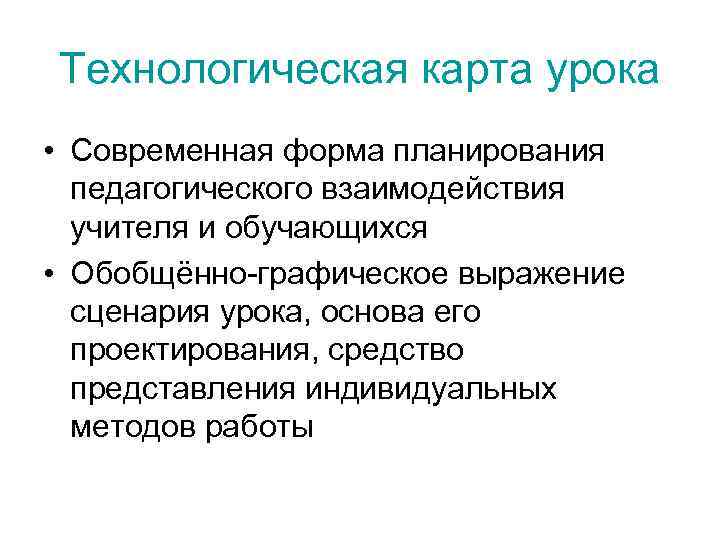 Технологическая карта урока

• Современная форма планирования педагогического взаимодействия учителя и обучающихся

• Обобщённо-графическое выражение сценария урока, основа его проектирования, средство представления индивидуальных методов работы